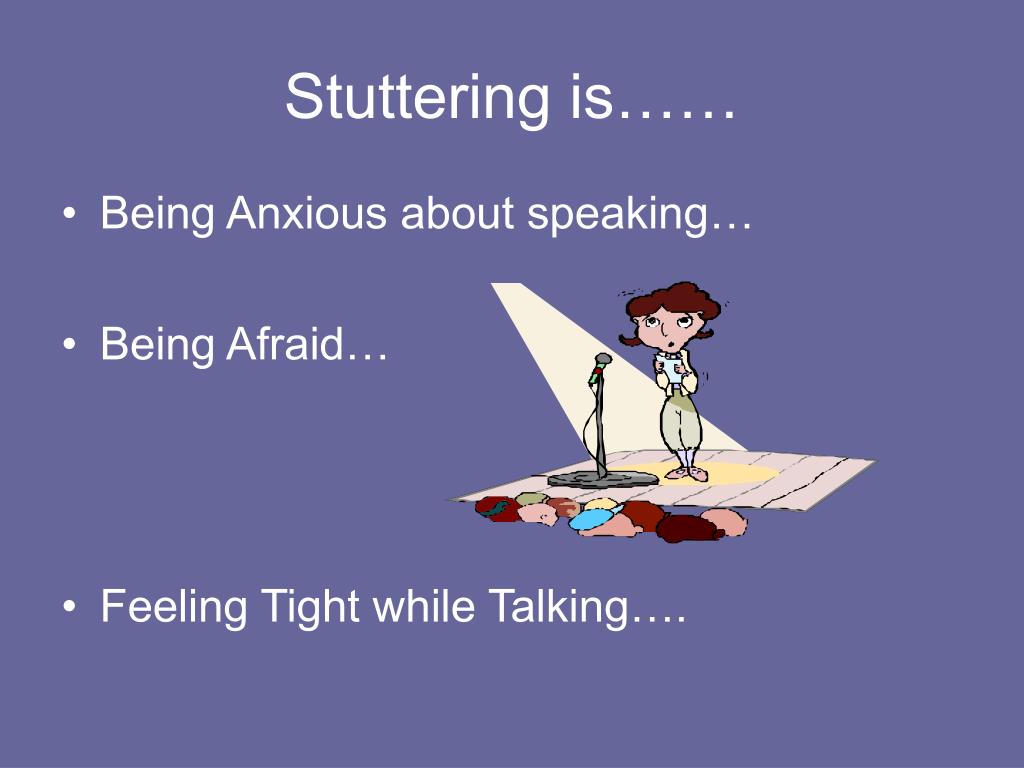 Stuttering is……

• Being Anxious about speaking…

• Being Afraid…

• Feeling Tight while Talking….